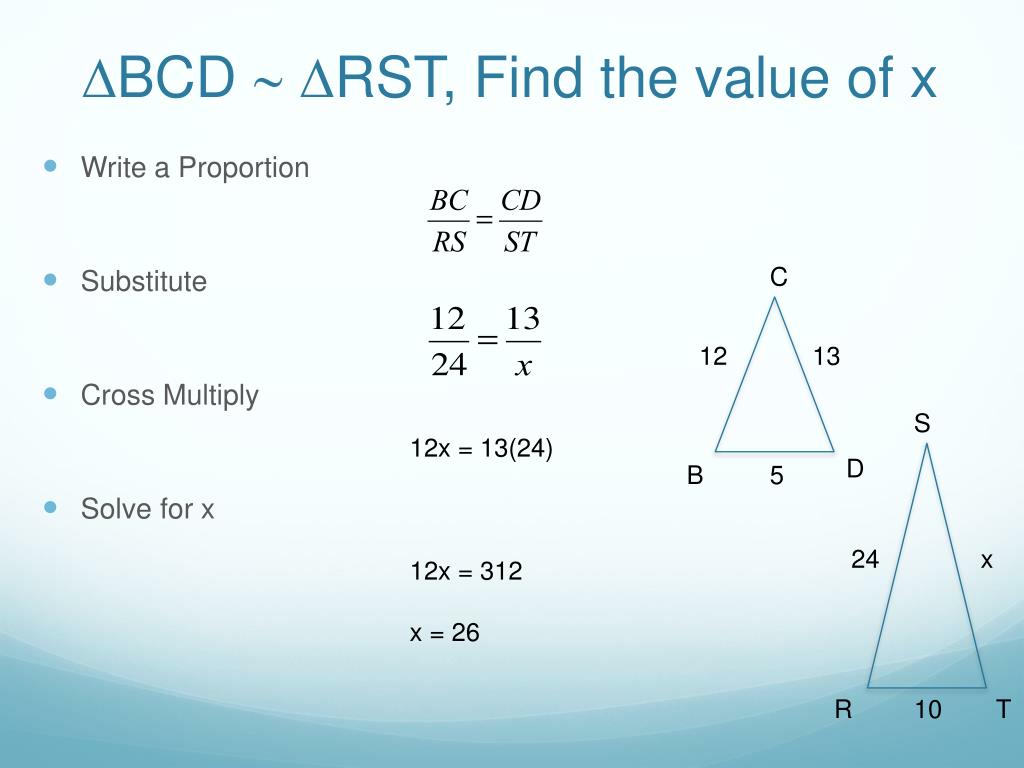 $\Delta$BCD ~ $\Delta$RST, Find the value of x

- Write a Proportion

$\frac{BC}{RS} = \frac{CD}{ST}$

- Substitute

$\frac{12}{24} = \frac{13}{x}$

- Cross Multiply

12x = 13(24)

- Solve for x

12x = 312

x = 26

C
12
13
B
5
D

S
24
x
R
10
T